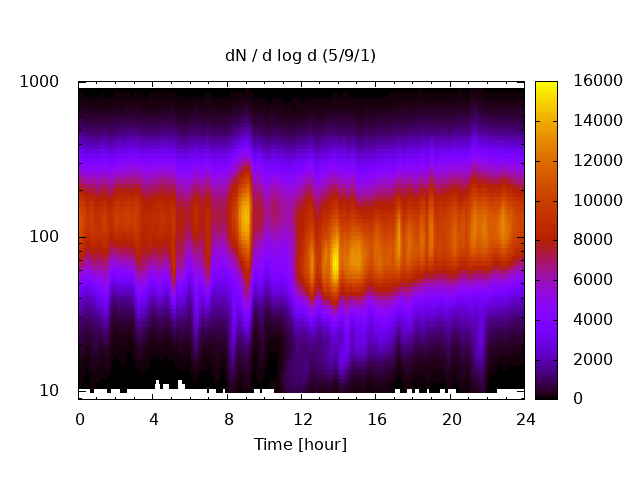 dN / d log d (5/9/1)

1000
100
10

0
4
8
12
16
20
24

Time [hour]

16000
14000
12000
10000
8000
6000
4000
2000
0